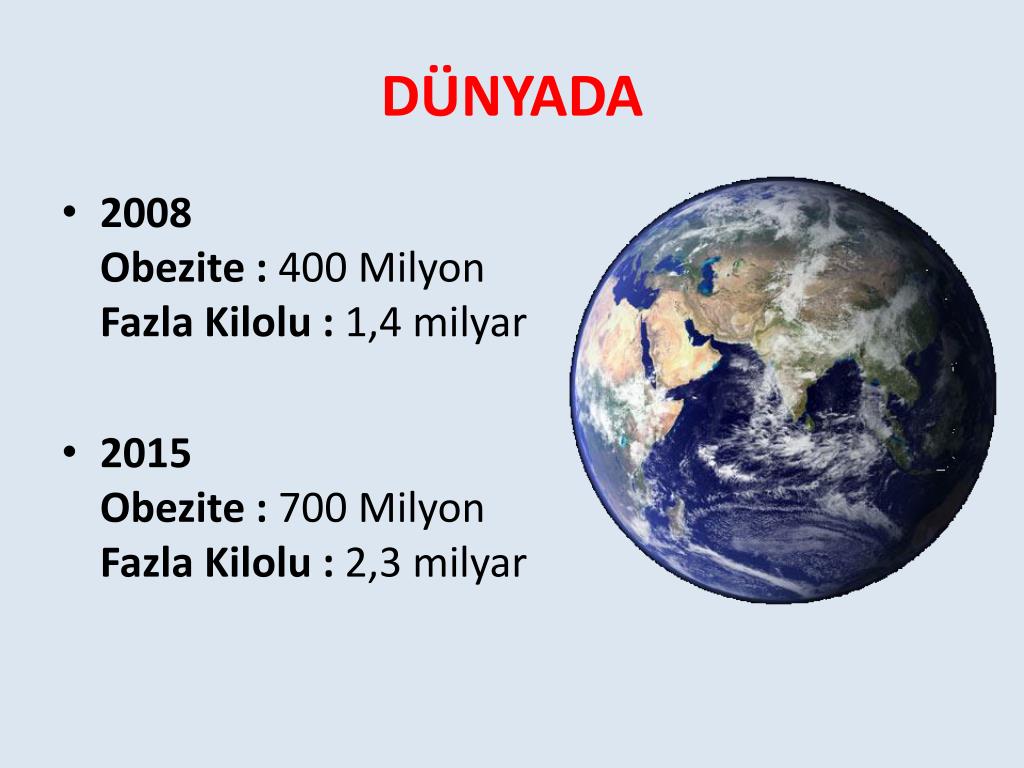 DÜNYADA

• 2008
Obezite : 400 Milyon
Fazla Kilolu : 1,4 milyar

• 2015
Obezite : 700 Milyon
Fazla Kilolu : 2,3 milyar